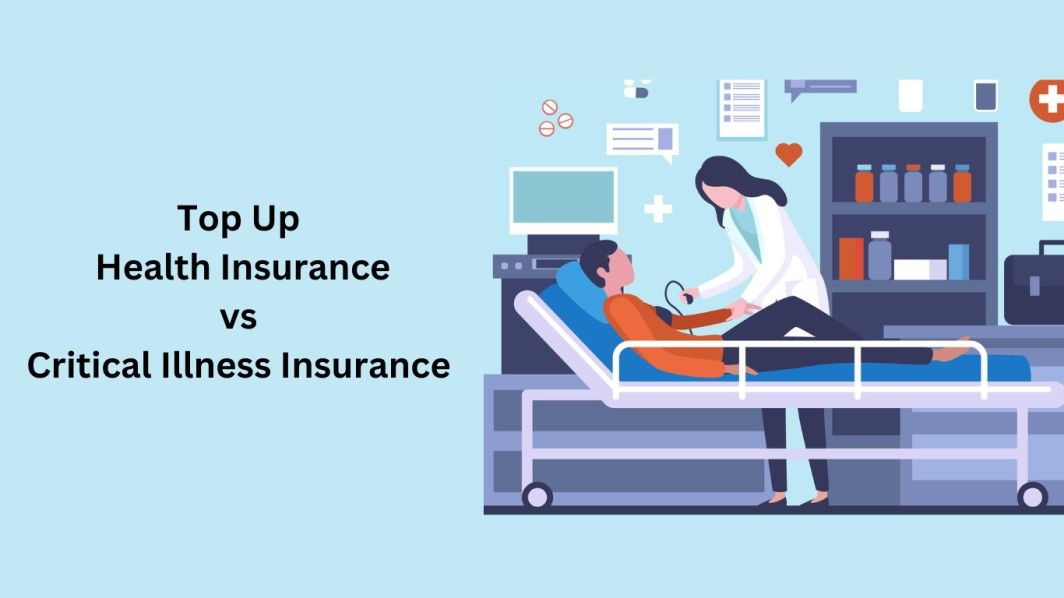 Top Up
Health Insurance
vs
Critical Illness Insurance